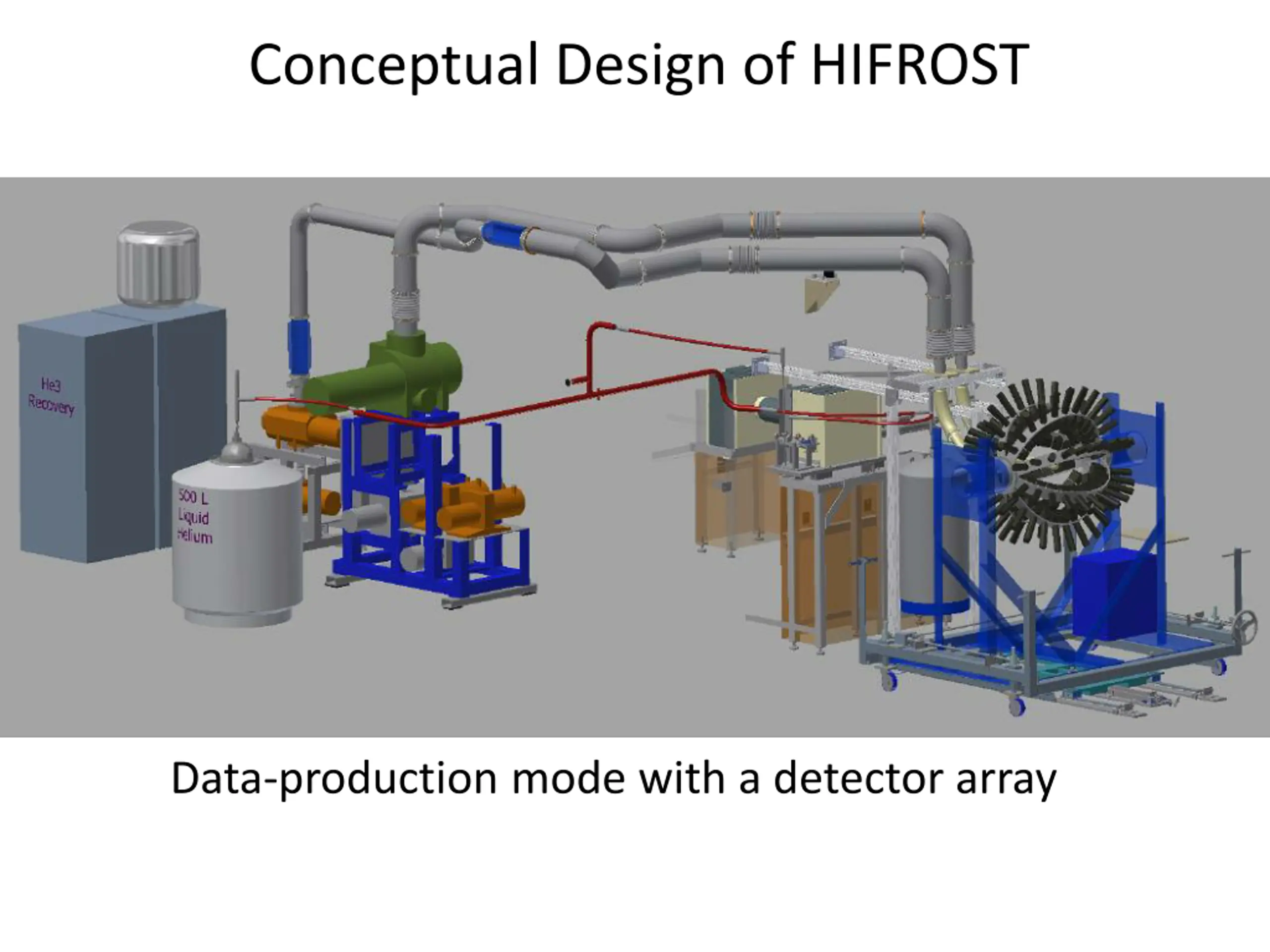 Conceptual Design of HIFROST

He3 Recovery

500 L Liquid Helium

Data-production mode with a detector array